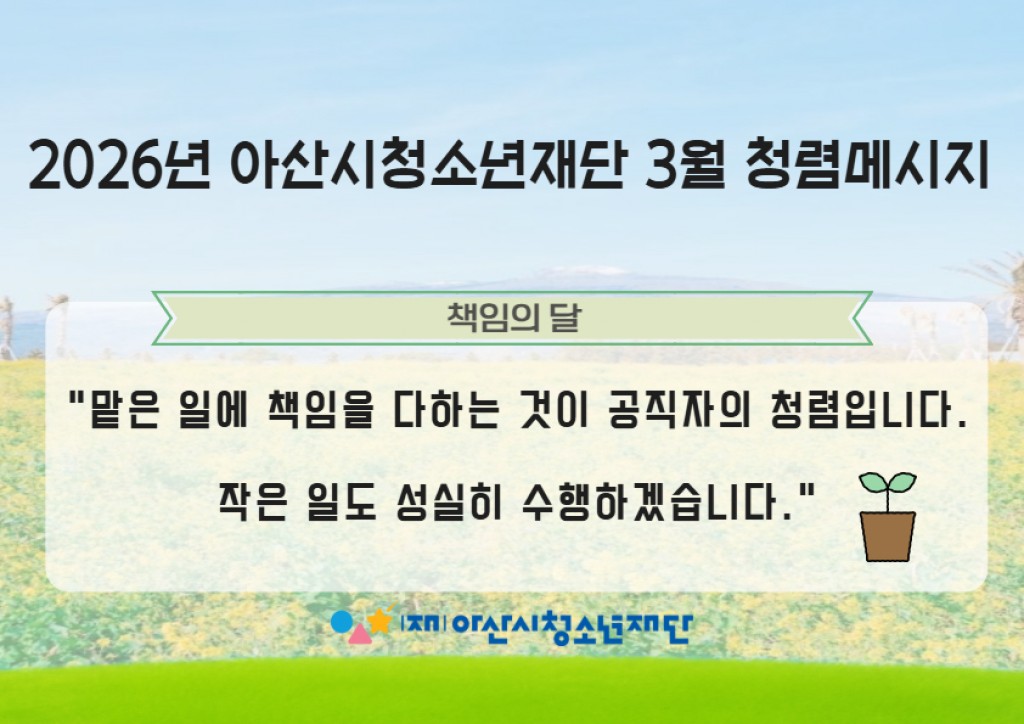 2026년 아산시청소년재단 3월 청렴메시지

책임의 달

"맡은 일에 책임을 다하는 것이 공직자의 청렴입니다.

작은 일도 성실히 수행하겠습니다."

(재) 아산시청소년재단